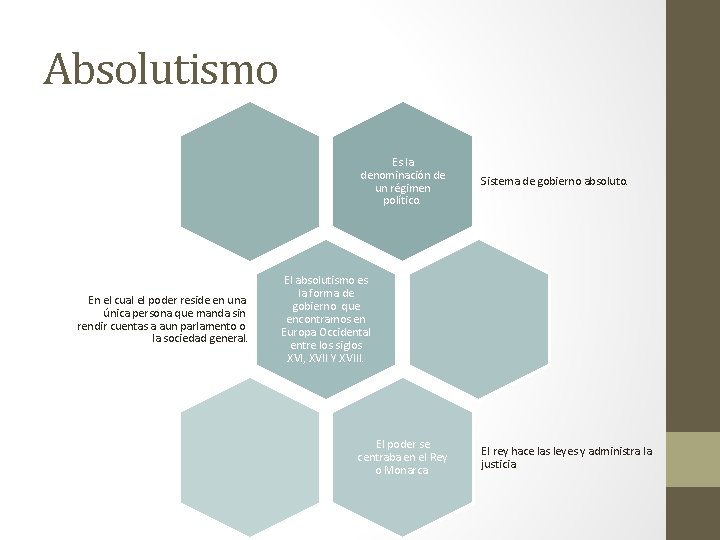 Absolutismo

Es la denominación de un régimen político.

Sistema de gobierno absoluto.

En el cual el poder reside en una única persona que manda sin rendir cuentas a aun parlamento o la sociedad general.

El absolutismo es la forma de gobierno que encontramos en Europa Occidental entre los siglos XVI, XVII Y XVIII.

El poder se centraba en el Rey o Monarca

El rey hace las leyes y administra la justicia